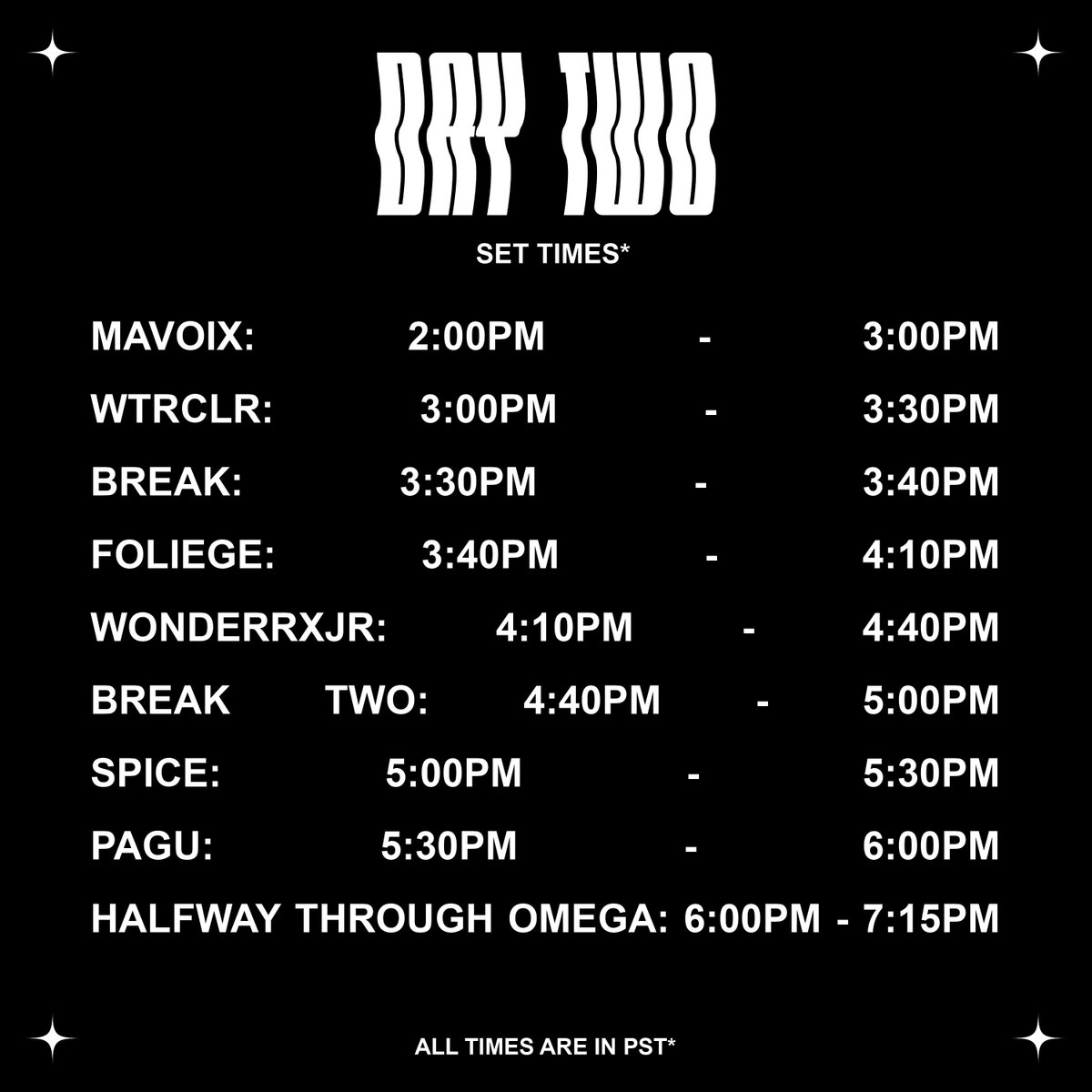 DAY TWO

SET TIMES*

MAVOIX: 2:00PM - 3:00PM

WTRCLR: 3:00PM - 3:30PM

BREAK: 3:30PM - 3:40PM

FOLIEGE: 3:40PM - 4:10PM

WONDERRXJR: 4:10PM - 4:40PM

BREAK TWO: 4:40PM - 5:00PM

SPICE: 5:00PM - 5:30PM

PAGU: 5:30PM - 6:00PM

HALFWAY THROUGH OMEGA: 6:00PM - 7:15PM

ALL TIMES ARE IN PST*